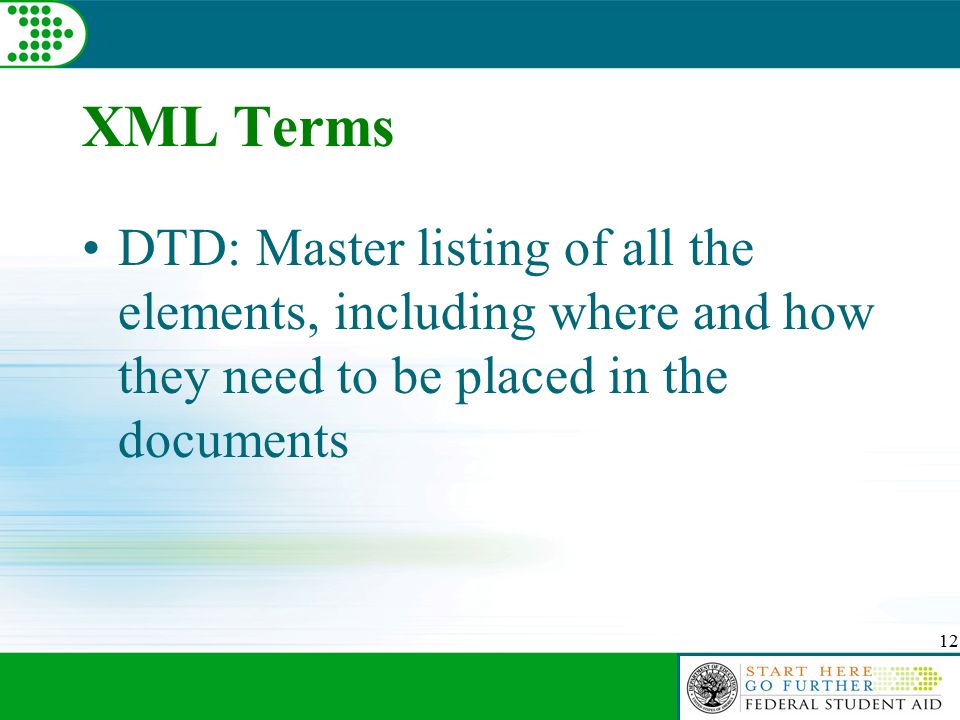 XML Terms

• DTD: Master listing of all the elements, including where and how they need to be placed in the documents

12

START HERE
GO FURTHER
FEDERAL STUDENT AID